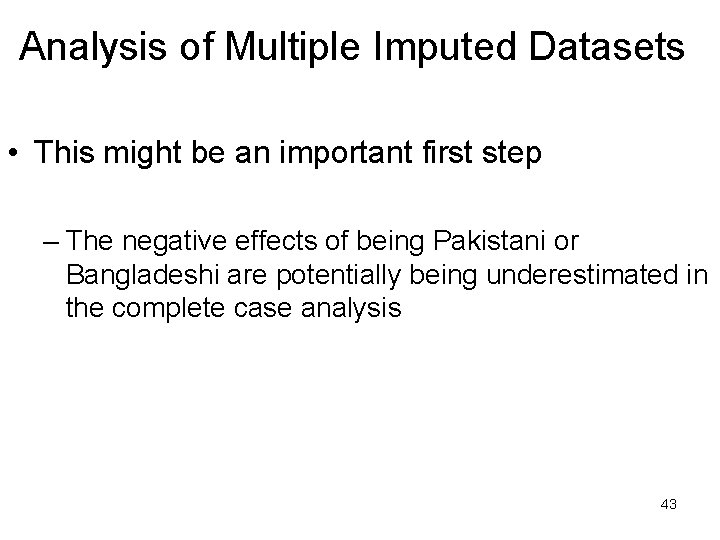 Analysis of Multiple Imputed Datasets

• This might be an important first step

– The negative effects of being Pakistani or Bangladeshi are potentially being underestimated in the complete case analysis

43